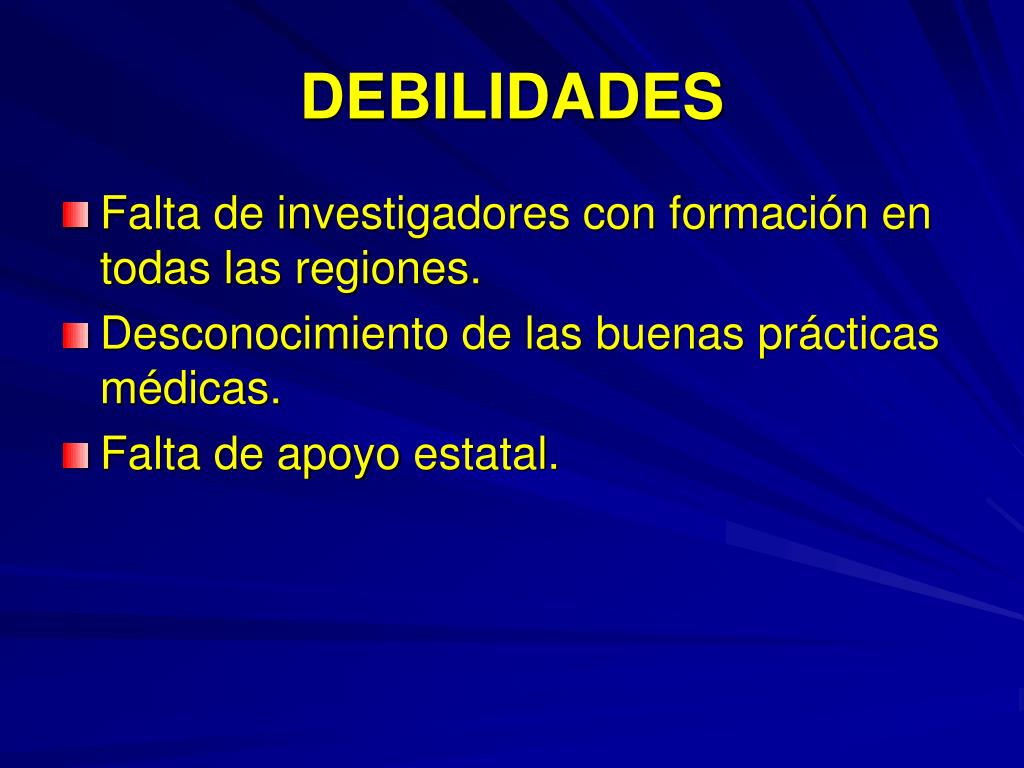 DEBILIDADES

Falta de investigadores con formación en todas las regiones.

Desconocimiento de las buenas prácticas médicas.

Falta de apoyo estatal.